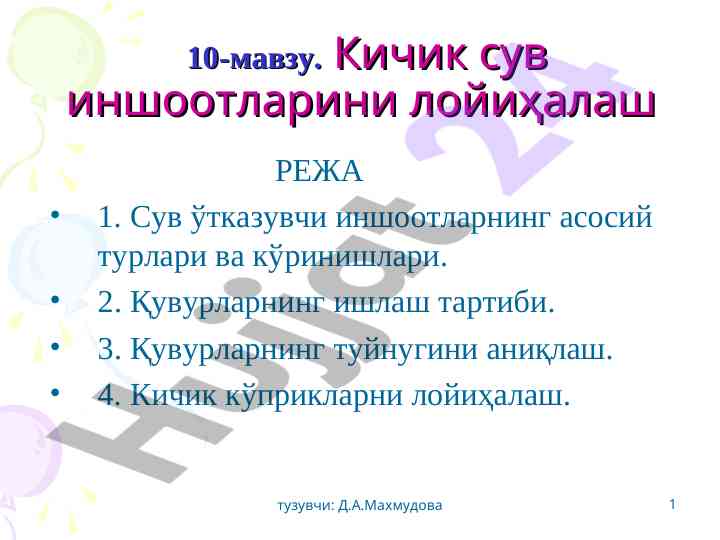 10-мавзу. Кичик сув иншоотларини лойиҳалаш

РЕЖА

• 1. Сув ўтказувчи иншоотларнинг асосий турлари ва кўринишлари.
• 2. Қувурларнинг ишлаш тартиби.
• 3. Қувурларнинг туйнугини аниқлаш.
• 4. Кичик кўприкларни лойиҳалаш.

Hujjat 24

тузувчи: Д.А.Махмудова

1